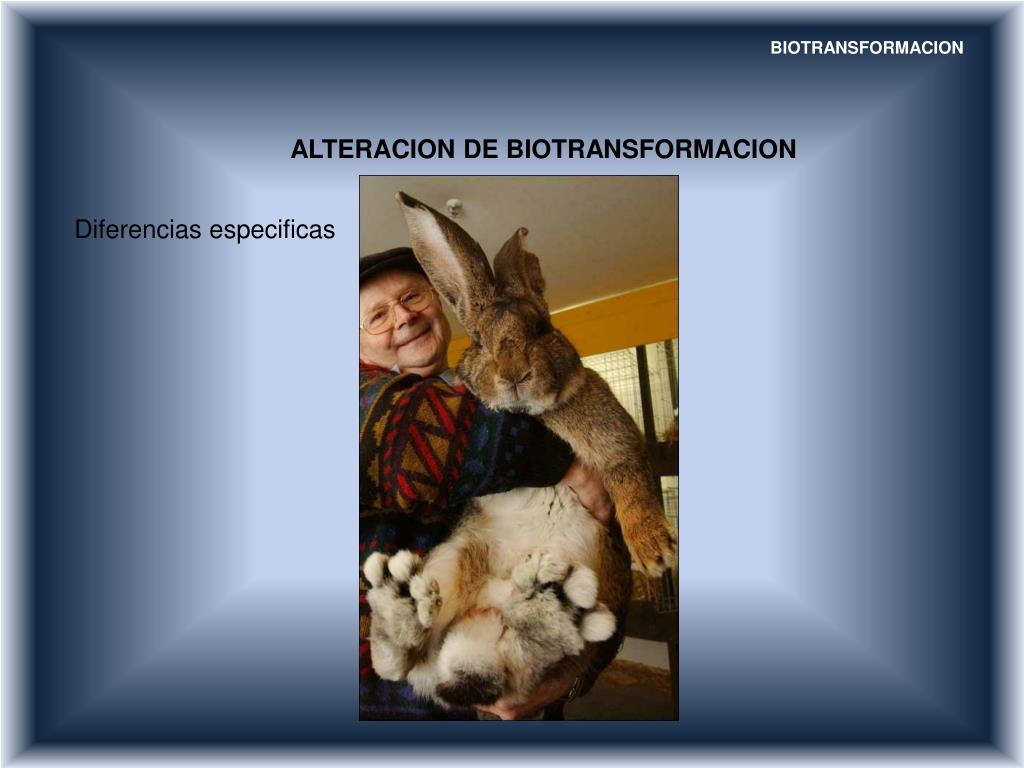 BIOTRANSFORMACION

ALTERACION DE BIOTRANSFORMACION

Diferencias especificas